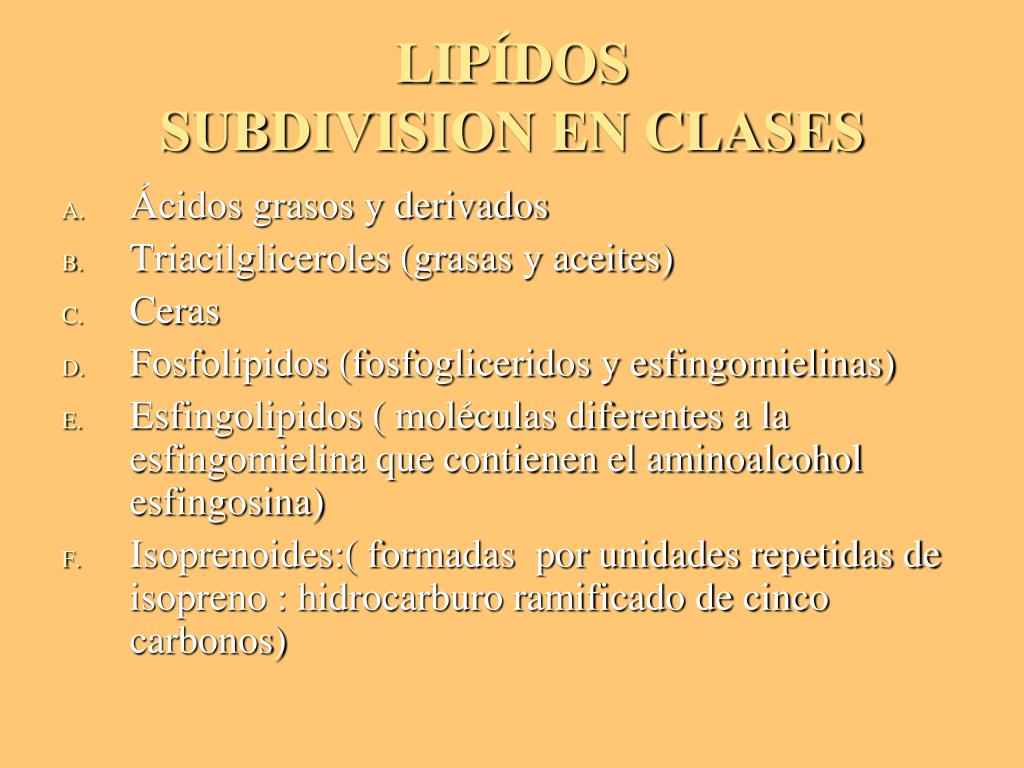 LIPÍDOS
SUBDIVISION EN CLASES

A. Ácidos grasos y derivados
B. Triacilgliceroles (grasas y aceites)
C. Ceras
D. Fosfolipidos (fosfogliceridos y esfingomielinas)
E. Esfingolipidos ( moléculas diferentes a la esfingomielina que contienen el aminoalcohol esfingosina)
F. Isoprenoides:( formadas por unidades repetidas de isopreno : hidrocarburo ramificado de cinco carbonos)